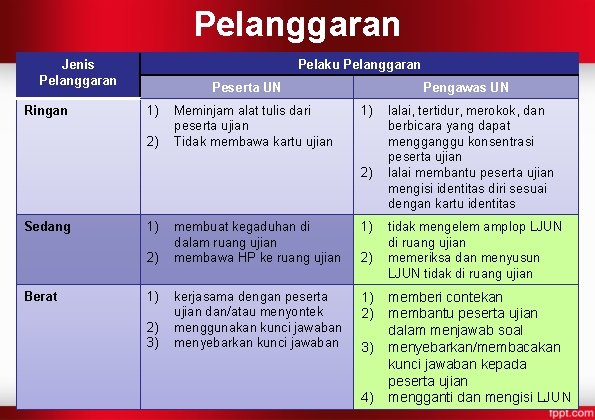 Pelanggaran

| Jenis Pelanggaran | Pelaku Pelanggaran | |
|---|---|---|
| | Peserta UN | Pengawas UN |
| Ringan | 1) Meminjam alat tulis dari peserta ujian 2) Tidak membawa kartu ujian | 1) lalai, tertidur, merokok, dan berbicara yang dapat mengganggu konsentrasi peserta ujian 2) lalai membantu peserta ujian mengisi identitas diri sesuai dengan kartu identitas |
| Sedang | 1) membuat kegaduhan di dalam ruang ujian 2) membawa HP ke ruang ujian | 1) tidak mengelem amplop LJUN di ruang ujian 2) memeriksa dan menyusun LJUN tidak di ruang ujian |
| Berat | 1) kerjasama dengan peserta ujian dan/atau menyontek 2) menggunakan kunci jawaban 3) menyebarkan kunci jawaban | 1) memberi contekan 2) membantu peserta ujian dalam menjawab soal 3) menyebarkan/membacakan kunci jawaban kepada peserta ujian 4) mengganti dan mengisi LJUN |

fppt.com